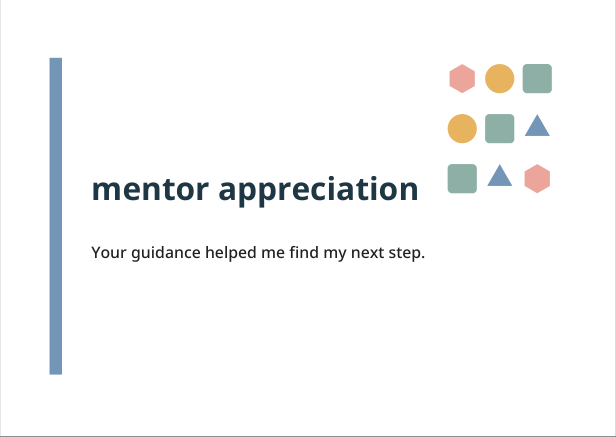 mentor appreciation

Your guidance helped me find my next step.